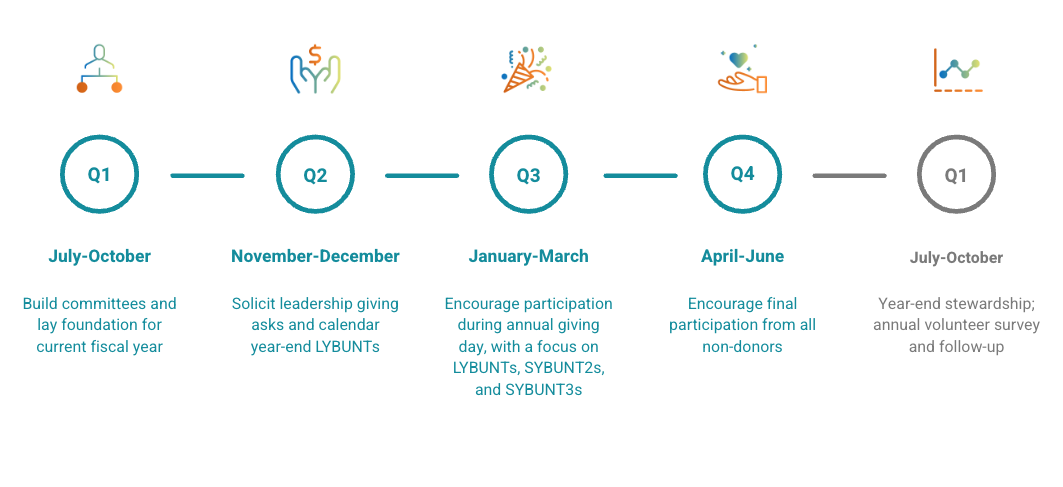 Q1

July-October

Build committees and lay foundation for current fiscal year

Q2

November-December

Solicit leadership giving asks and calendar year-end LYBUNTs

Q3

January-March

Encourage participation during annual giving day, with a focus on LYBUNTs, SYBUNT2s, and SYBUNT3s

Q4

April-June

Encourage final participation from all non-donors

Q1

July-October

Year-end stewardship; annual volunteer survey and follow-up